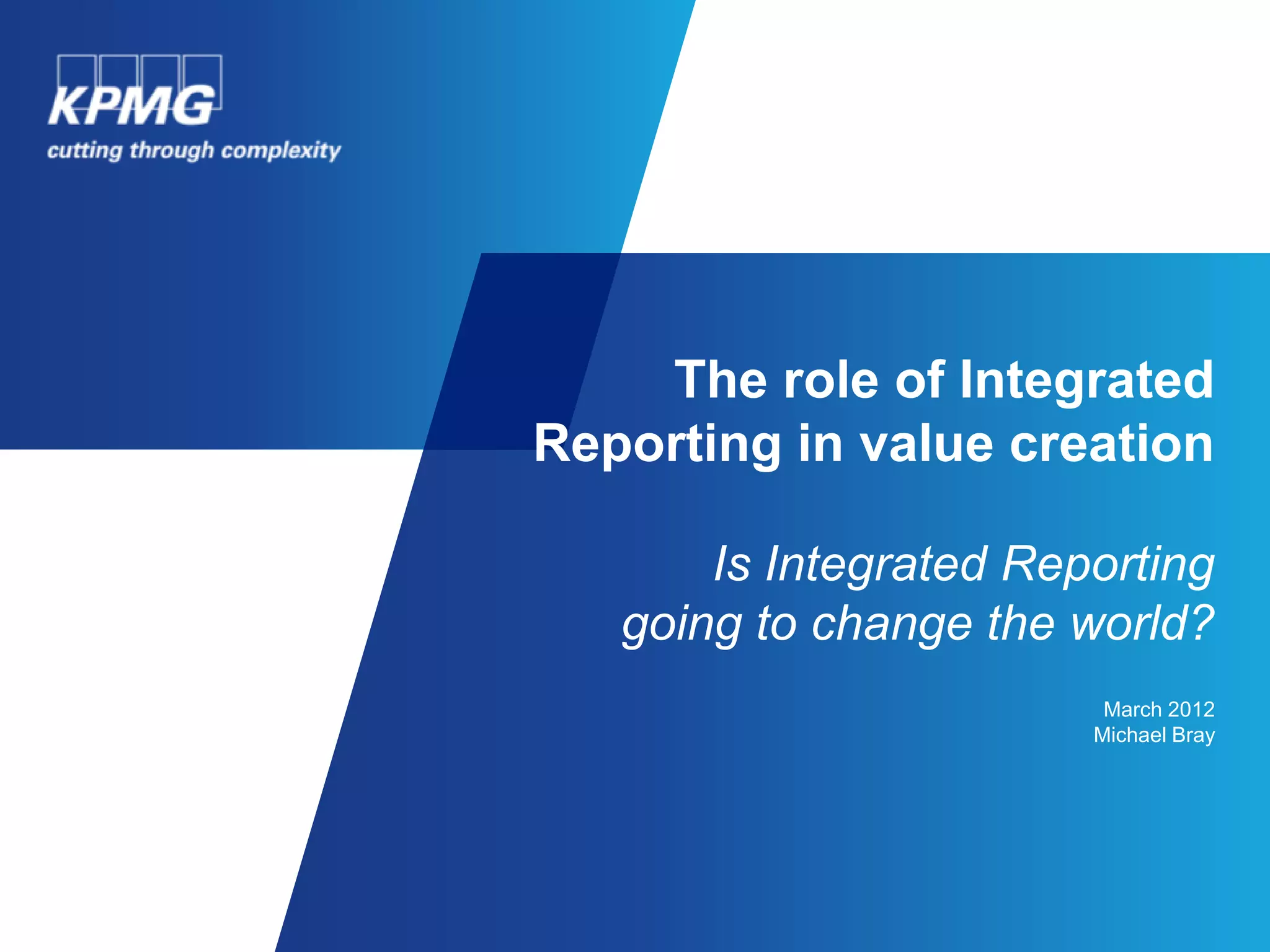 KPMG
cutting through complexity

The role of Integrated Reporting in value creation

Is Integrated Reporting going to change the world?

March 2012
Michael Bray